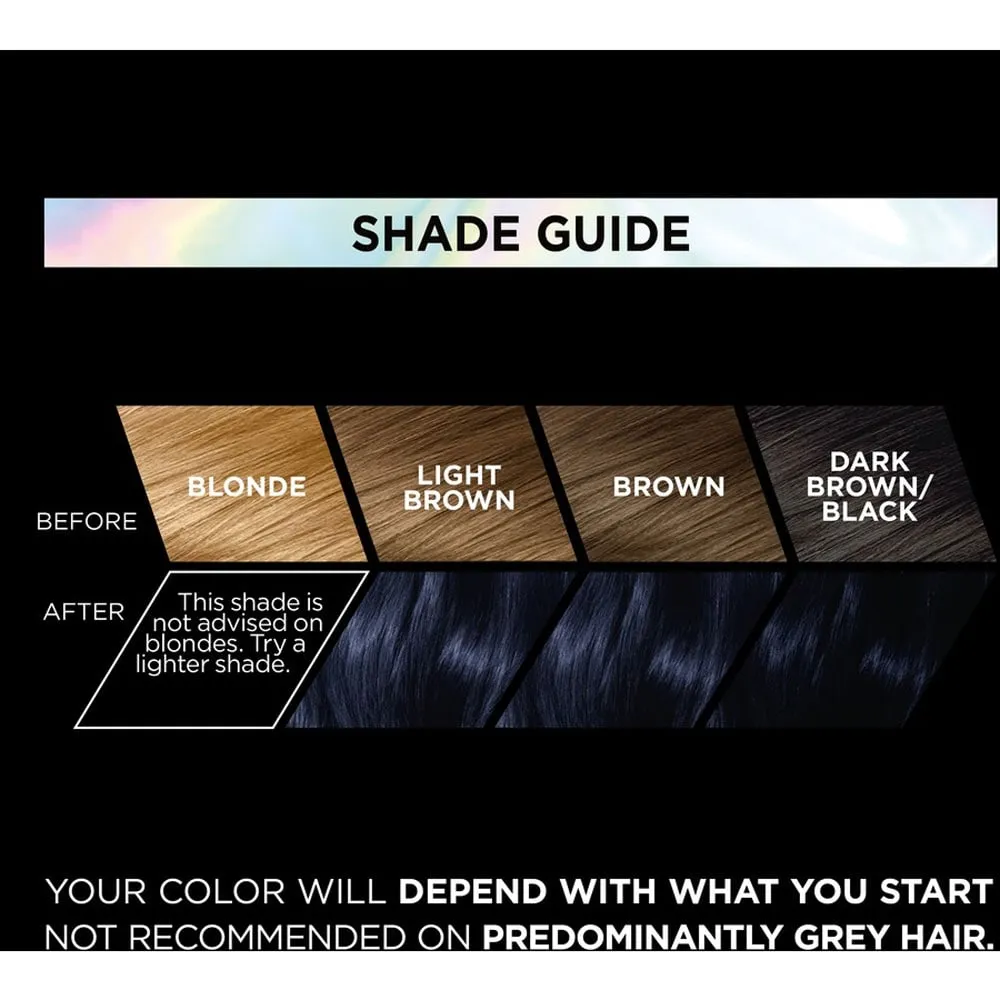 SHADE GUIDE

BEFORE

BLONDE

LIGHT BROWN

BROWN

DARK BROWN/ BLACK

AFTER

This shade is not advised on blondes. Try a lighter shade.

YOUR COLOR WILL DEPEND WITH WHAT YOU START
NOT RECOMMENDED ON PREDOMINANTLY GREY HAIR.